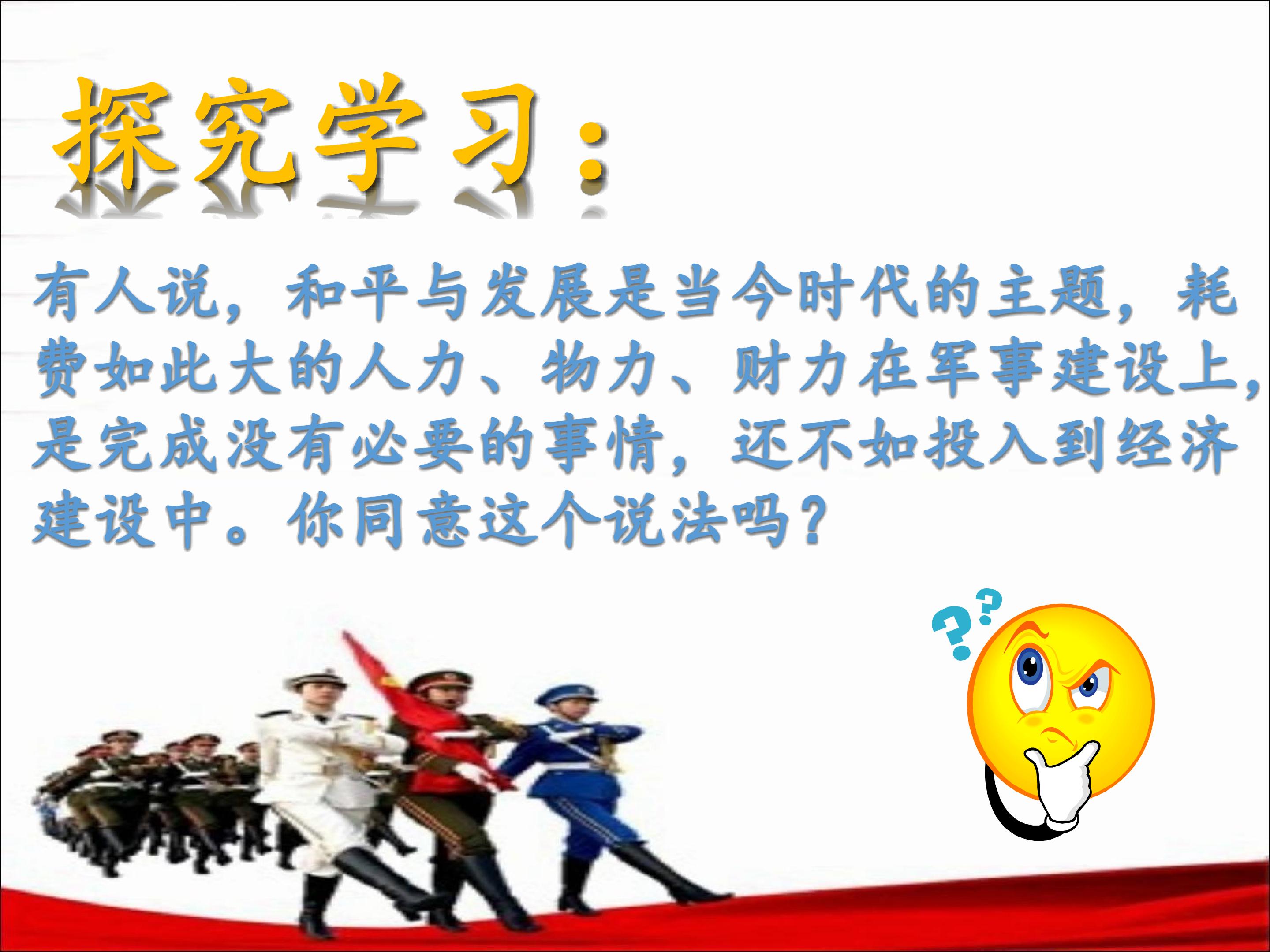 探究学习：

有人说，和平与发展是当今时代的主题，耗费如此大的人力、物力、财力在军事建设上，是完成没有必要的事情，还不如投入到经济建设中。你同意这个说法吗？

??